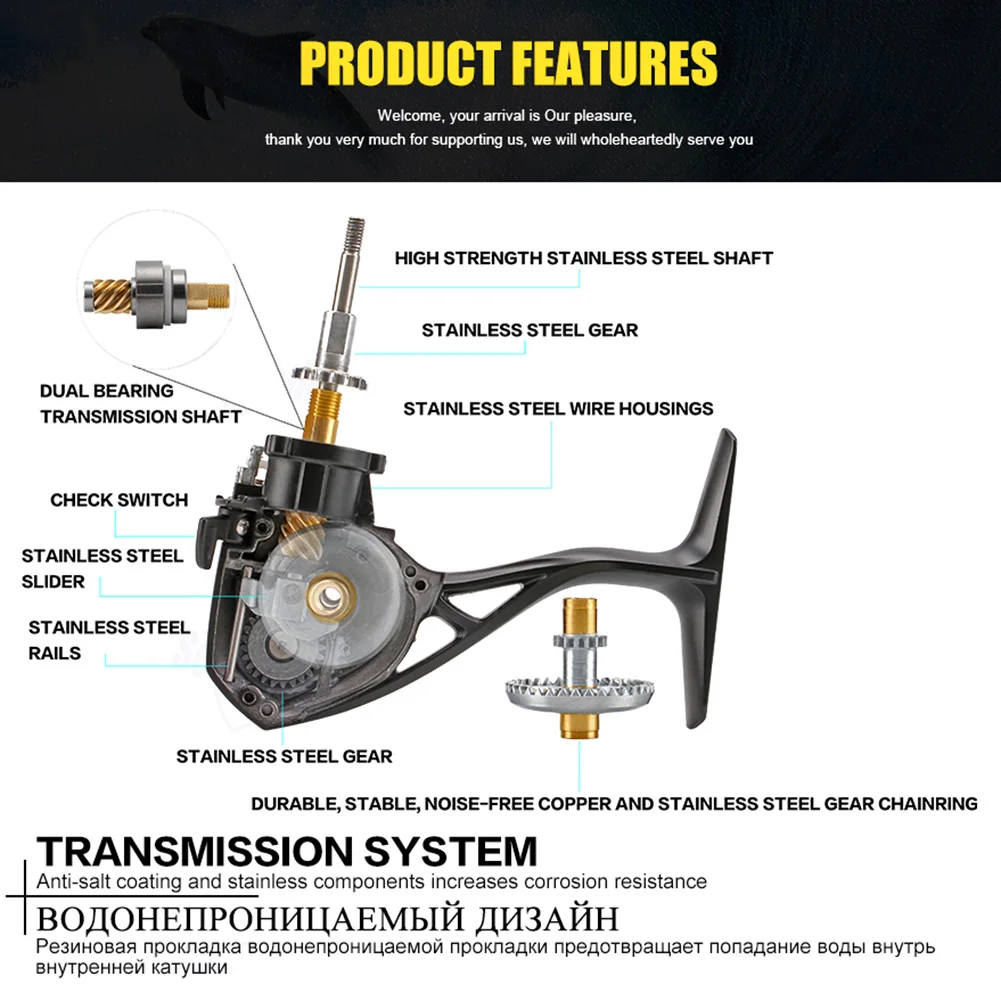 PRODUCT FEATURES

Welcome, your arrival is Our pleasure,
thank you very much for supporting us, we will wholeheartedly serve you

HIGH STRENGTH STAINLESS STEEL SHAFT

STAINLESS STEEL GEAR

DUAL BEARING TRANSMISSION SHAFT

STAINLESS STEEL WIRE HOUSINGS

CHECK SWITCH

STAINLESS STEEL SLIDER

STAINLESS STEEL RAILS

STAINLESS STEEL GEAR

DURABLE, STABLE, NOISE-FREE COPPER AND STAINLESS STEEL GEAR CHAINRING

TRANSMISSION SYSTEM
Anti-salt coating and stainless components increases corrosion resistance

ВОДОНЕПРОНИЦАЕМЫЙ ДИЗАЙН
Резиновая прокладка водонепроницаемой прокладки предотвращает попадание воды внутрь внутренней катушки